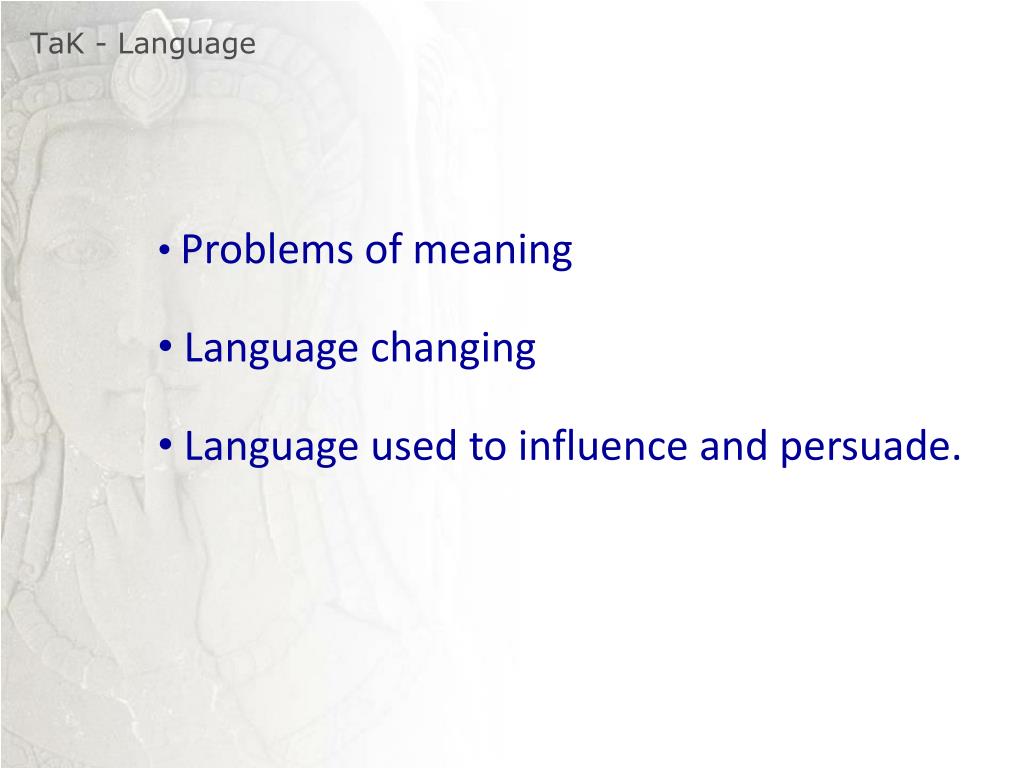 TaK - Language

• Problems of meaning

• Language changing

• Language used to influence and persuade.